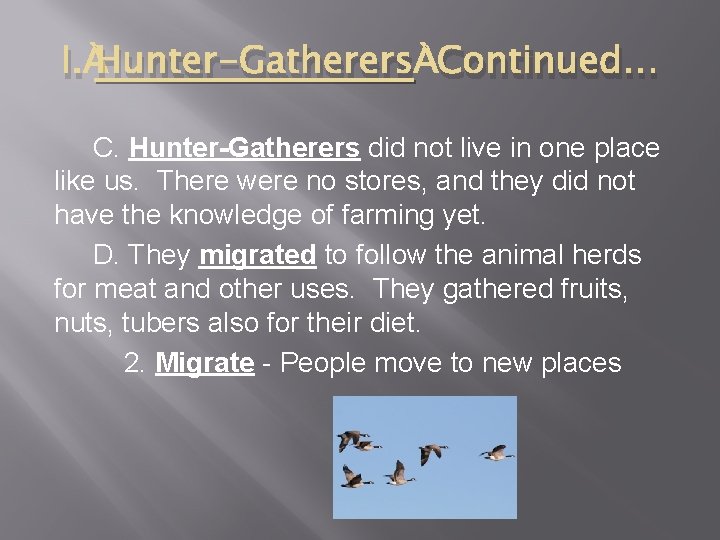 I.ÀHunter-GatherersÀContinued…

C. Hunter-Gatherers did not live in one place like us. There were no stores, and they did not have the knowledge of farming yet.

D. They migrated to follow the animal herds for meat and other uses. They gathered fruits, nuts, tubers also for their diet.

2. Migrate - People move to new places